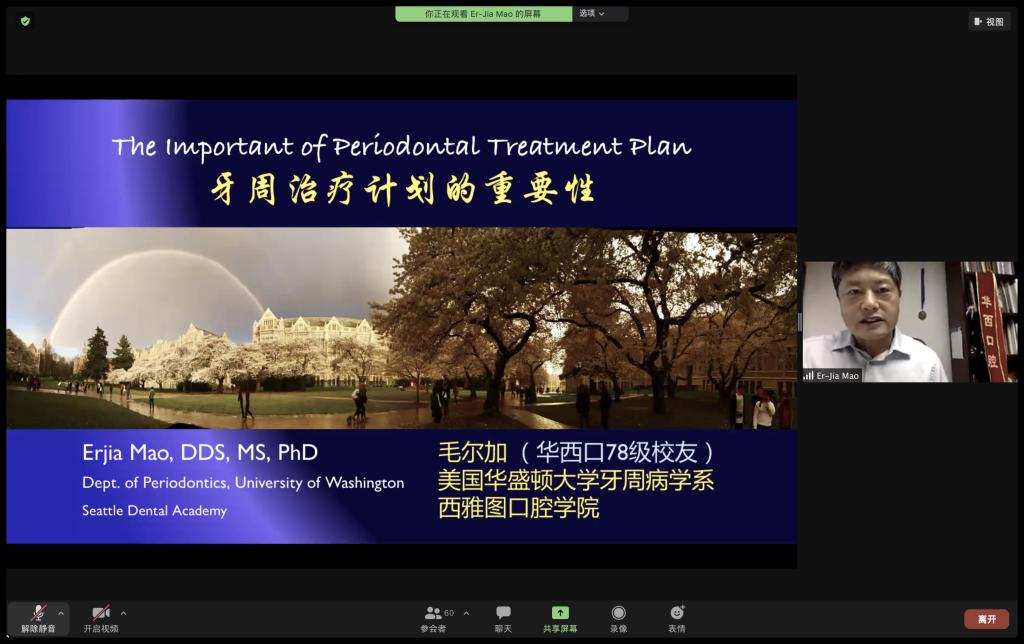 你正在观看 Er-Jia Mao 的屏幕 选项

视图

The Important of Periodontal Treatment Plan
牙周治疗计划的重要性

Erjia Mao, DDS, MS, PhD
Dept. of Periodontics, University of Washington
Seattle Dental Academy

毛尔加 （华西口78级校友）
美国华盛顿大学牙周病学系
西雅图口腔学院

华西口腔

Er-Jia Mao

解除静音
开启视频
60
参会者
聊天
共享屏幕
录像
表情
离开